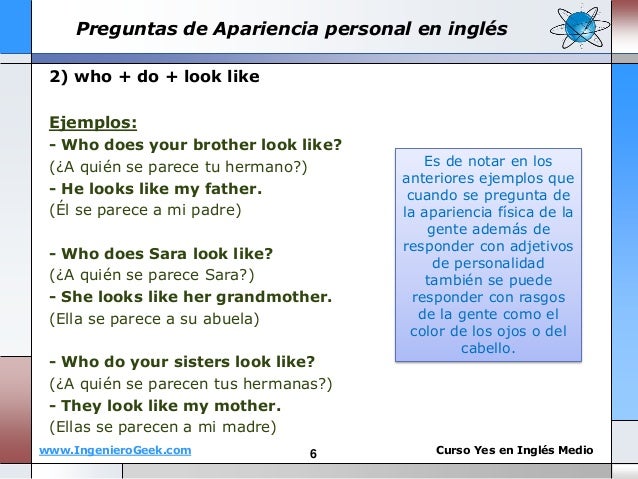 Preguntas de Apariencia personal en inglés

2) who + do + look like

Ejemplos:
- Who does your brother look like?
(¿A quién se parece tu hermano?)
- He looks like my father.
(Él se parece a mi padre)

- Who does Sara look like?
(¿A quién se parece Sara?)
- She looks like her grandmother.
(Ella se parece a su abuela)

- Who do your sisters look like?
(¿A quién se parecen tus hermanas?)
- They look like my mother.
(Ellas se parecen a mi madre)

Es de notar en los anteriores ejemplos que cuando se pregunta de la apariencia física de la gente además de responder con adjetivos de personalidad también se puede responder con rasgos de la gente como el color de los ojos o del cabello.

www.IngenieroGeek.com
6
Curso Yes en Inglés Medio